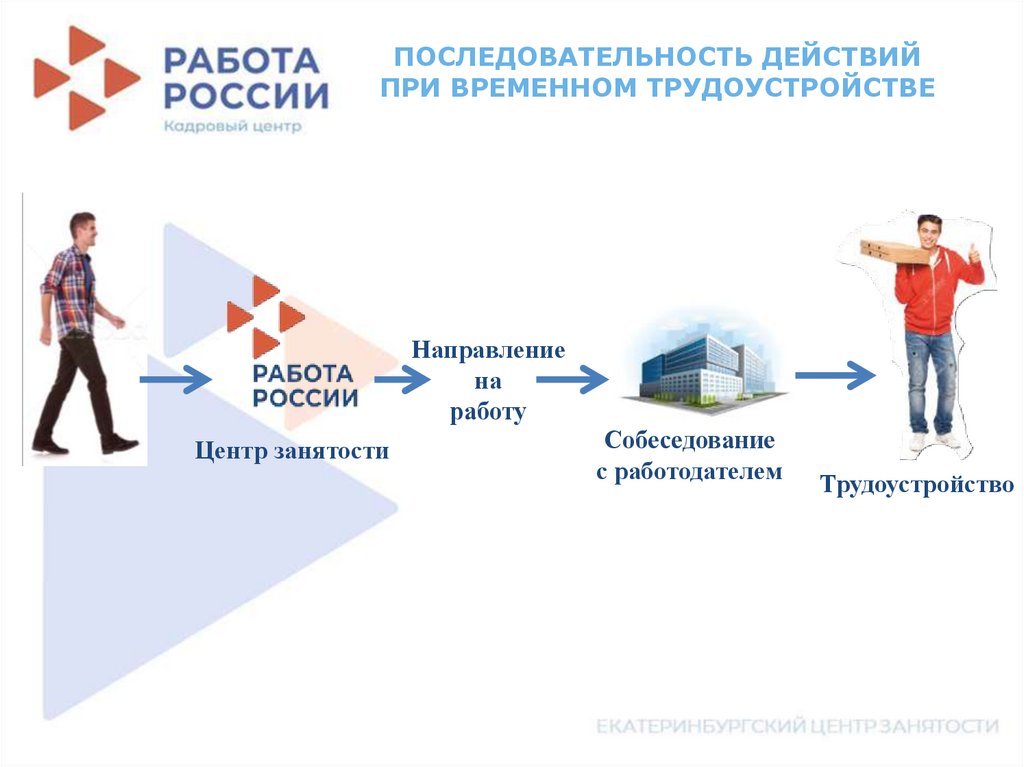 РАБОТА РОССИИ
Кадровый центр

ПОСЛЕДОВАТЕЛЬНОСТЬ ДЕЙСТВИЙ ПРИ ВРЕМЕННОМ ТРУДОУСТРОЙСТВЕ

РАБОТА РОССИИ

Центр занятости

Направление на работу

Собеседование с работодателем

Трудоустройство

ЕКАТЕРИНБУРГСКИЙ ЦЕНТР ЗАНЯТОСТИ